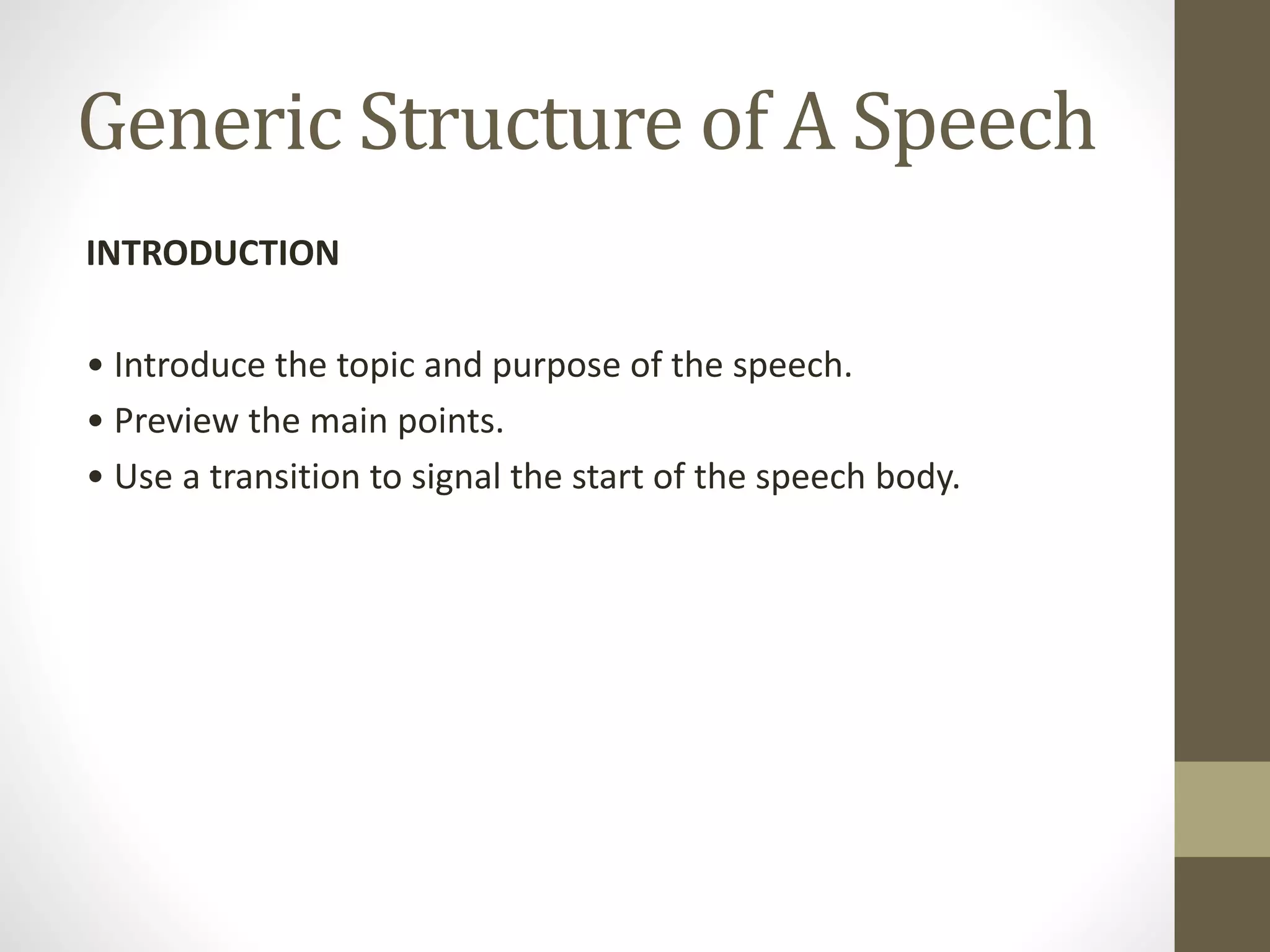 Generic Structure of A Speech

INTRODUCTION

• Introduce the topic and purpose of the speech.
• Preview the main points.
• Use a transition to signal the start of the speech body.